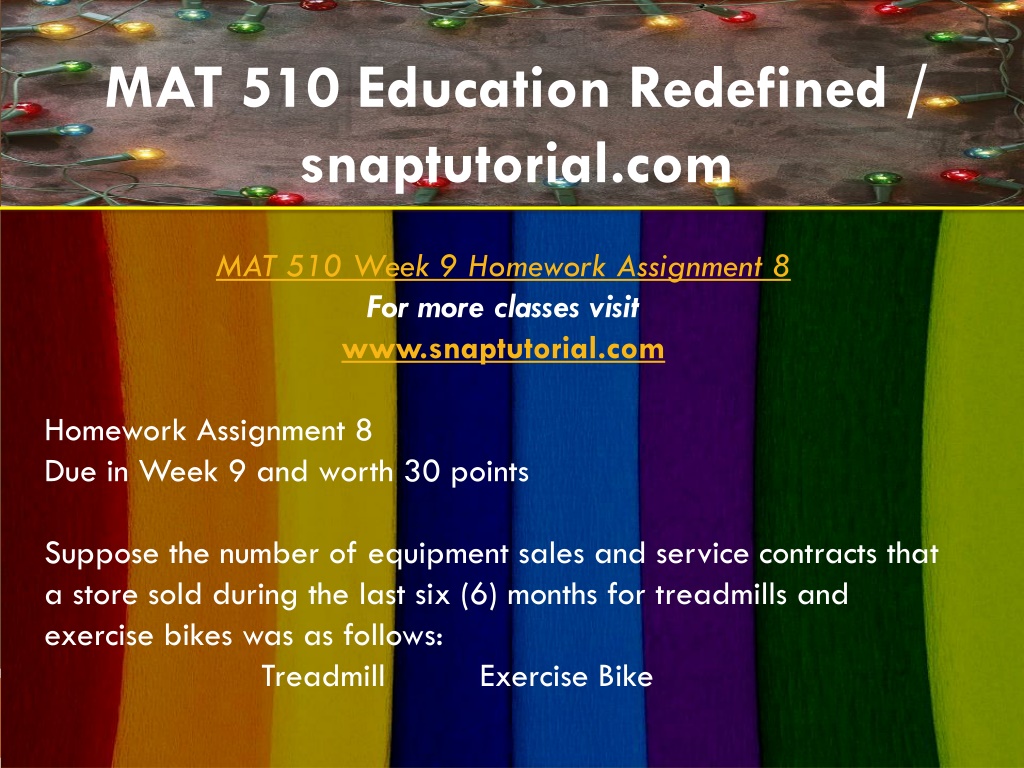 MAT 510 Education Redefined / snaptutorial.com

MAT 510 Week 9 Homework Assignment 8
For more classes visit
www.snaptutorial.com

Homework Assignment 8
Due in Week 9 and worth 30 points

Suppose the number of equipment sales and service contracts that a store sold during the last six (6) months for treadmills and exercise bikes was as follows:
Treadmill Exercise Bike